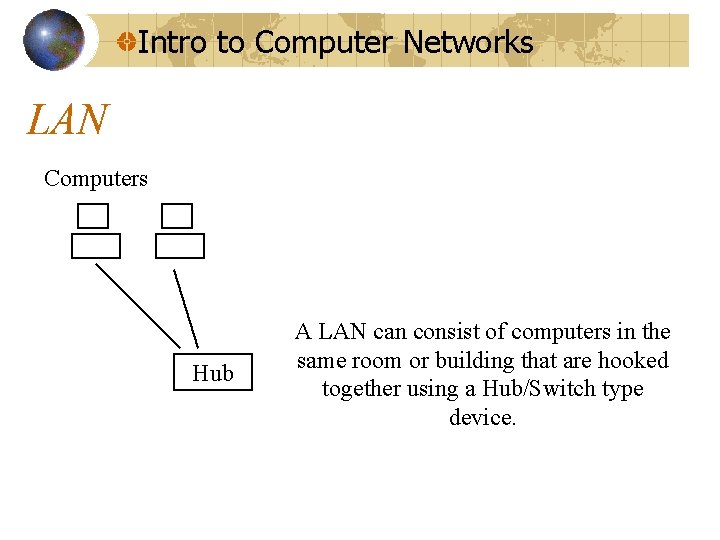 Intro to Computer Networks

LAN

Computers

Hub

A LAN can consist of computers in the same room or building that are hooked together using a Hub/Switch type device.